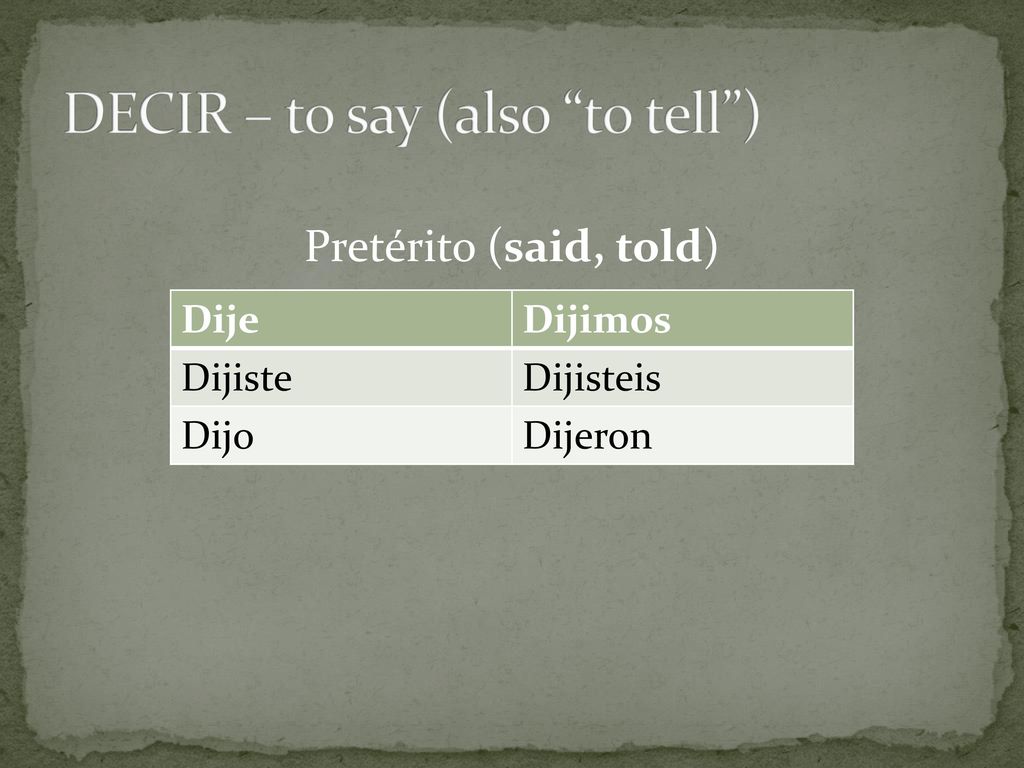 DECIR – to say (also “to tell”)

Pretérito (said, told)

| Dije | Dijimos |
|---|---|
| Dijiste | Dijisteis |
| Dijo | Dijeron |